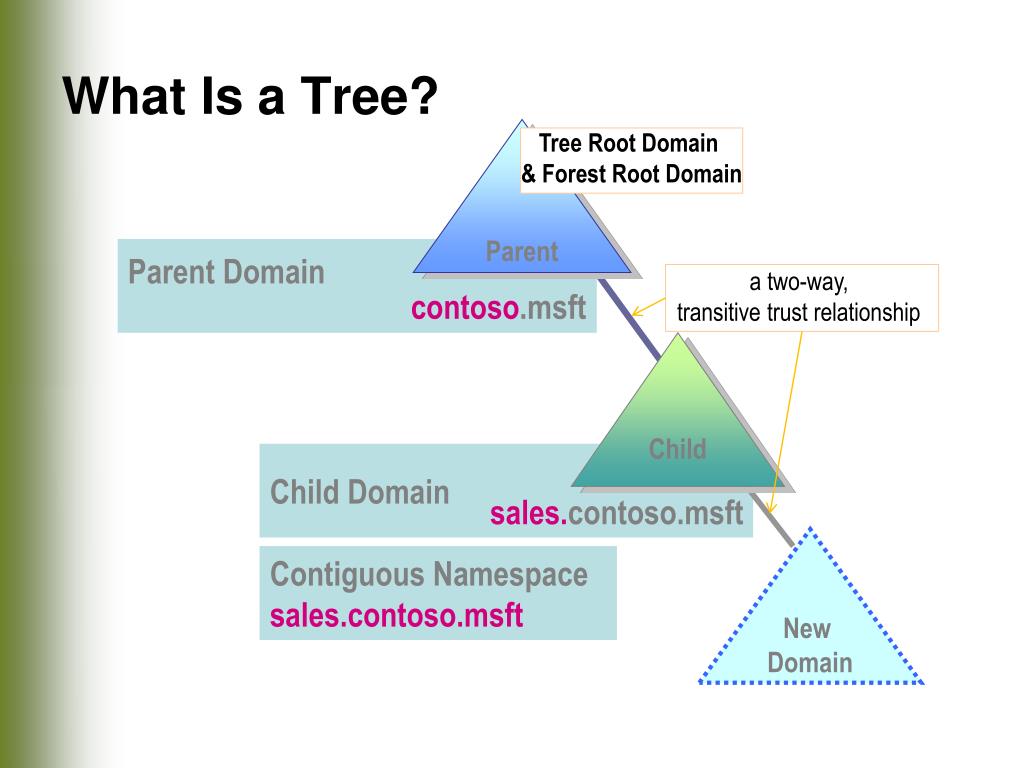 What Is a Tree?

Tree Root Domain
& Forest Root Domain

Parent

Parent Domain
contoso.msft

a two-way,
transitive trust relationship

Child

Child Domain
sales.contoso.msft

Contiguous Namespace
sales.contoso.msft

New
Domain